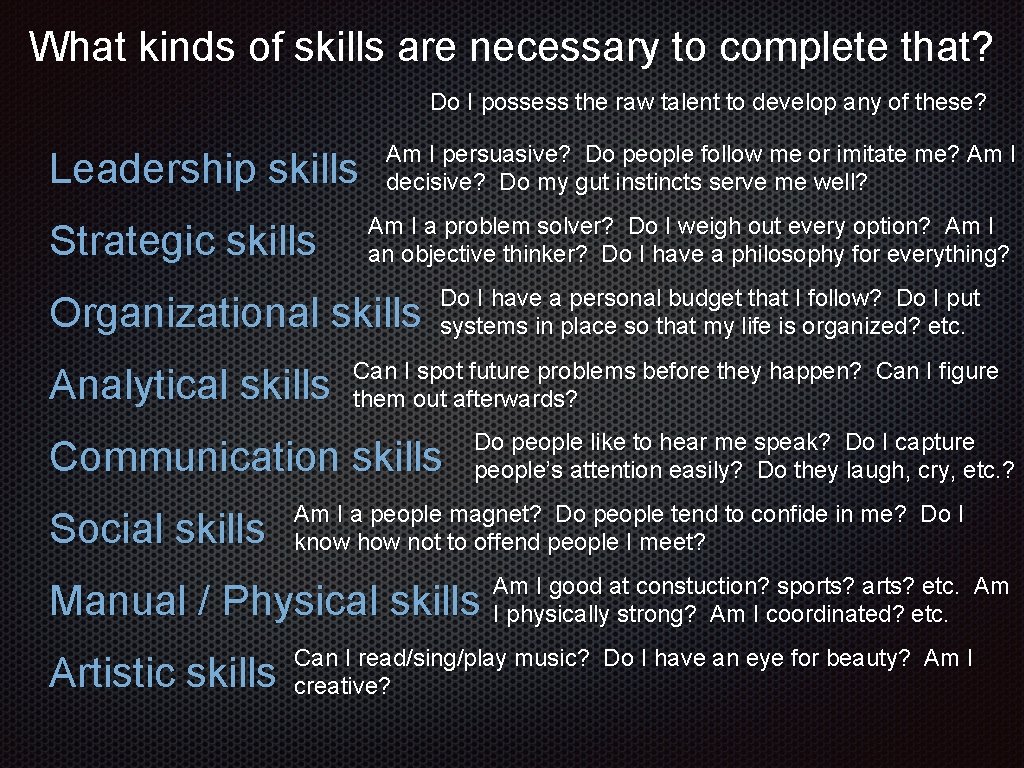 What kinds of skills are necessary to complete that?

Do I possess the raw talent to develop any of these?

Leadership skills Am I persuasive? Do people follow me or imitate me? Am I decisive? Do my gut instincts serve me well?

Strategic skills Am I a problem solver? Do I weigh out every option? Am I an objective thinker? Do I have a philosophy for everything?

Organizational skills Do I have a personal budget that I follow? Do I put systems in place so that my life is organized? etc.

Analytical skills Can I spot future problems before they happen? Can I figure them out afterwards?

Communication skills Do people like to hear me speak? Do I capture people's attention easily? Do they laugh, cry, etc.?

Social skills Am I a people magnet? Do people tend to confide in me? Do I know how not to offend people I meet?

Manual / Physical skills Am I good at constuction? sports? arts? etc. Am I physically strong? Am I coordinated? etc.

Artistic skills Can I read/sing/play music? Do I have an eye for beauty? Am I creative?